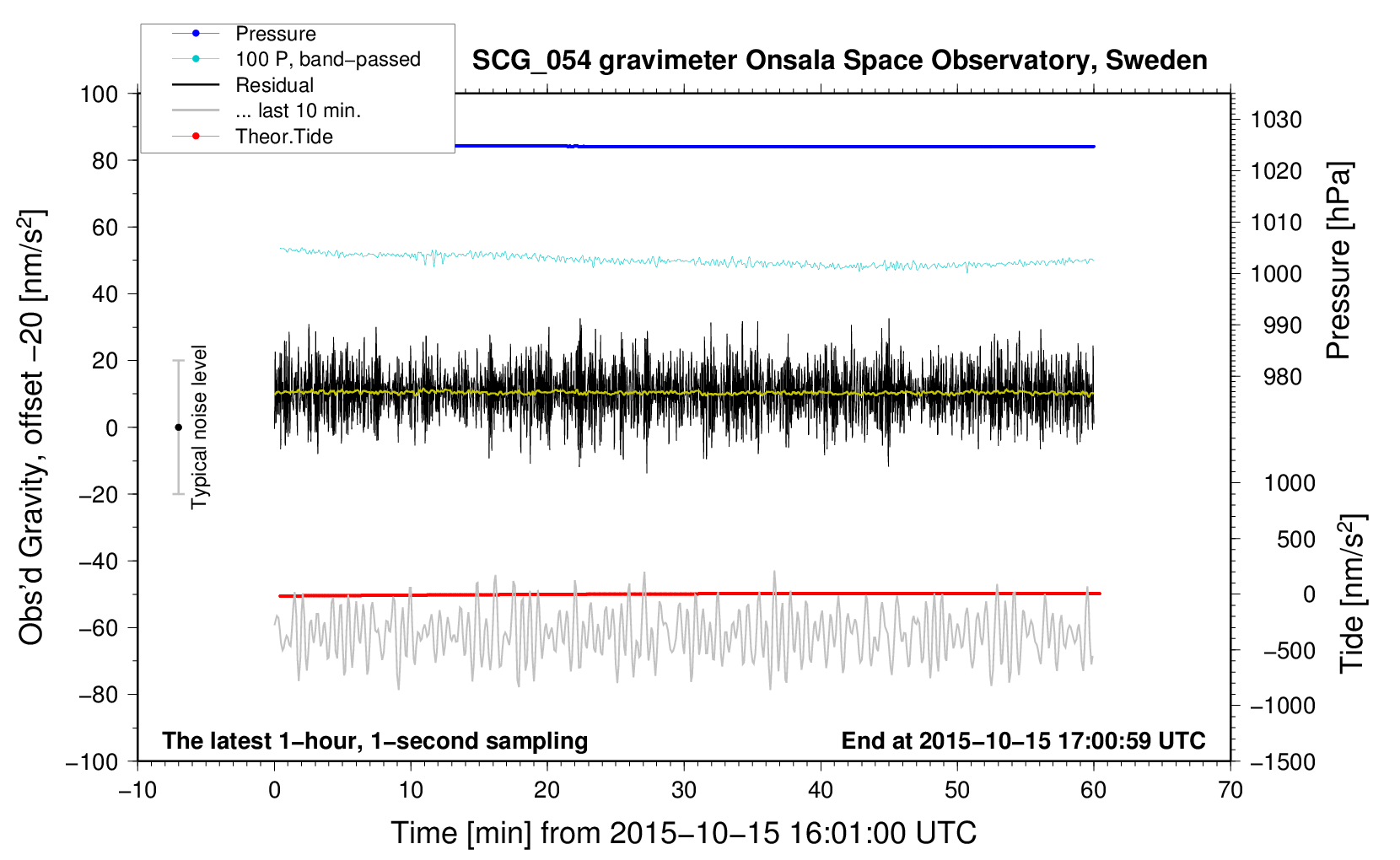 Pressure
100 P, band−passed
Residual
... last 10 min.
Theor.Tide

SCG_054 gravimeter Onsala Space Observatory, Sweden

100
80
60
40
20
0
−20
−40
−60
−80
−100

Obs'd Gravity, offset −20 [nm/s$^2$]

Typical noise level

1030
1020
1010
1000
990
980

Pressure [hPa]

1000
500
0
−500
−1000
−1500

Tide [nm/s$^2$]

The latest 1−hour, 1−second sampling

End at 2015−10−15 17:00:59 UTC

−10
0
10
20
30
40
50
60
70

Time [min] from 2015−10−15 16:01:00 UTC